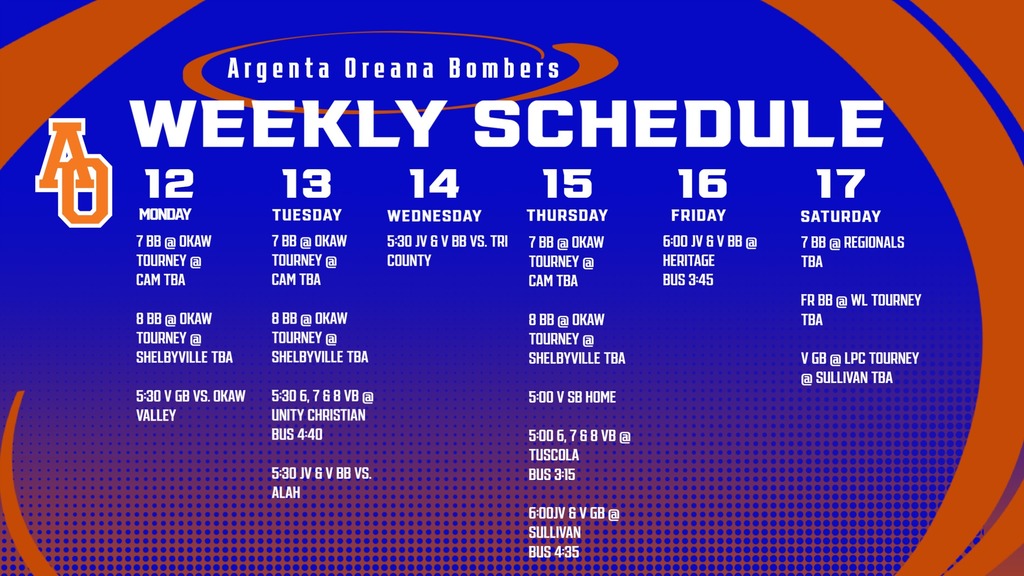 Argenta Oreana Bombers

WEEKLY SCHEDULE

AO

12
MONDAY

7 BB @ OKAW TOURNEY @ CAM TBA

8 BB @ OKAW TOURNEY @ SHELBYVILLE TBA

5:30 V GB VS. OKAW VALLEY

13
TUESDAY

7 BB @ OKAW TOURNEY @ CAM TBA

8 BB @ OKAW TOURNEY @ SHELBYVILLE TBA

5:30 6, 7 & 8 VB @ UNITY CHRISTIAN BUS 4:40

5:30 JV & V BB VS. ALAH

14
WEDNESDAY

5:30 JV & V BB VS. TRI COUNTY

15
THURSDAY

7 BB @ OKAW TOURNEY @ CAM TBA

8 BB @ OKAW TOURNEY @ SHELBYVILLE TBA

5:00 V SB HOME

5:00 6, 7 & 8 VB @ TUSCOLA BUS 3:15

6:00JV & V GB @ SULLIVAN BUS 4:35

16
FRIDAY

6:00 JV & V BB @ HERITAGE BUS 3:45

17
SATURDAY

7 BB @ REGIONALS TBA

FR BB @ WL TOURNEY TBA

V GB @ LPC TOURNEY @ SULLIVAN TBA